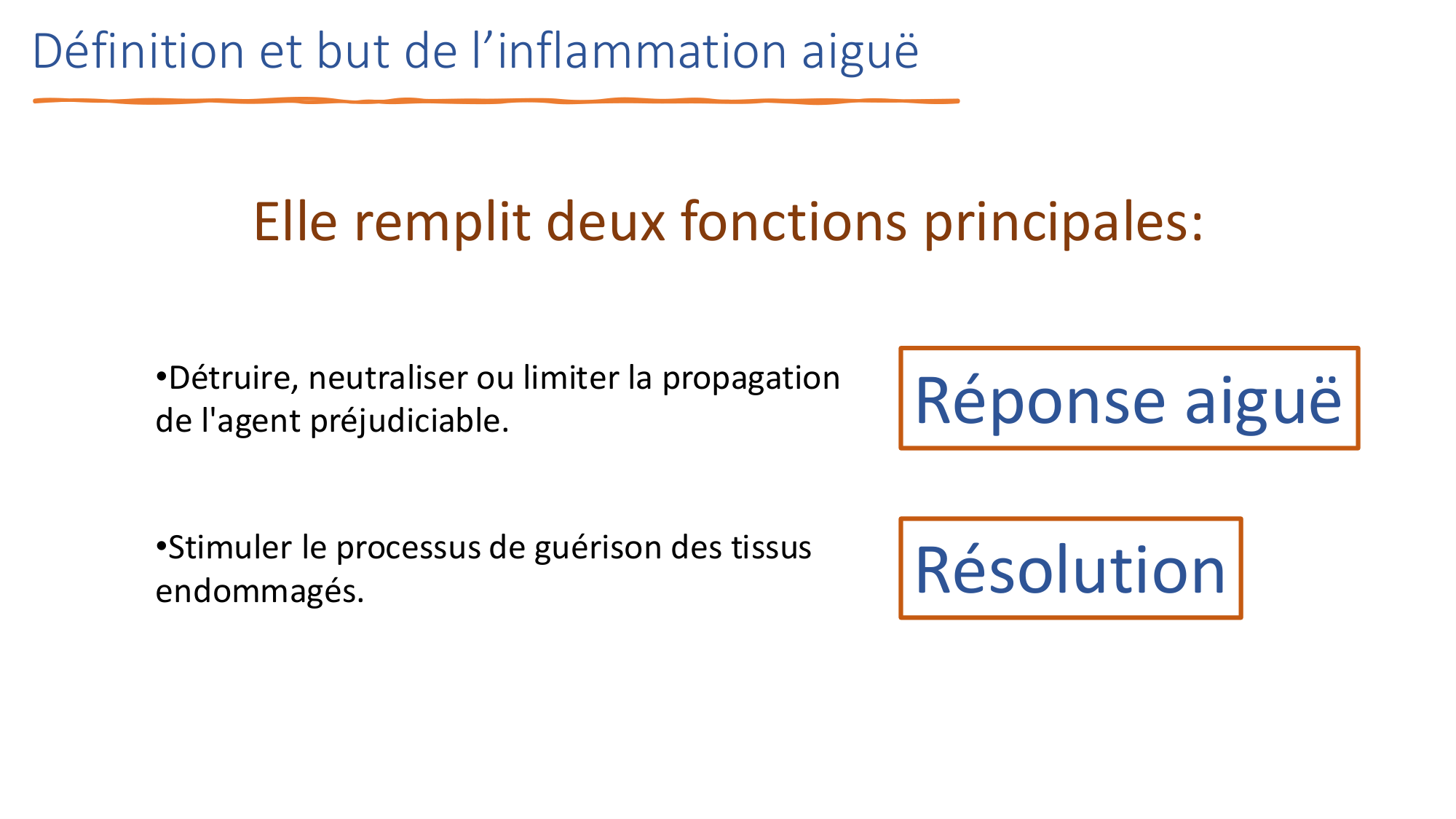 Définition et but de l’inflammation aiguë

Elle remplit deux fonctions principales:

•Détruire, neutraliser ou limiter la propagation de l'agent préjudiciable.

Réponse aiguë

•Stimuler le processus de guérison des tissus endommagés.

Résolution